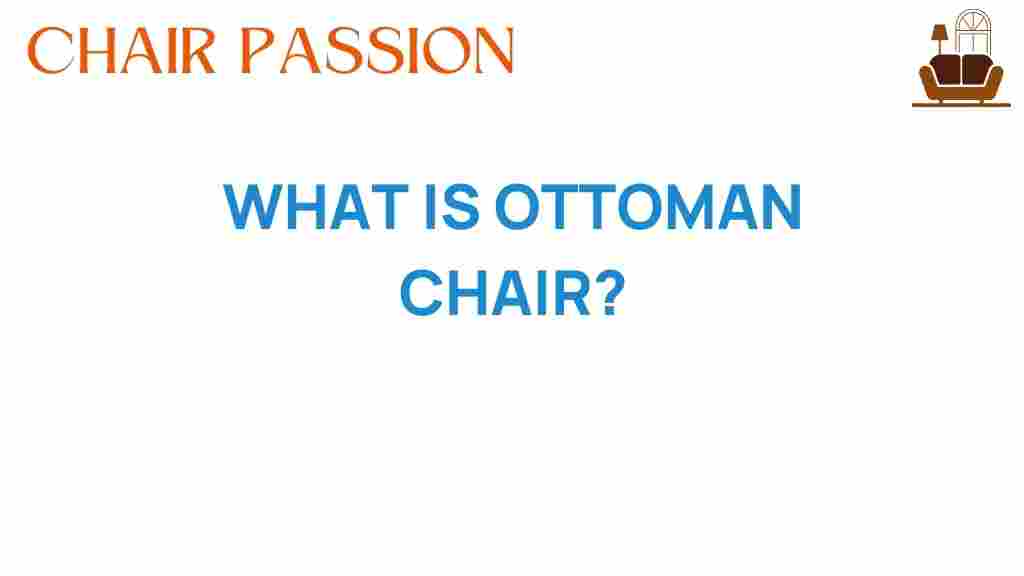 CHAIR PASSION

WHAT IS OTTOMAN CHAIR?